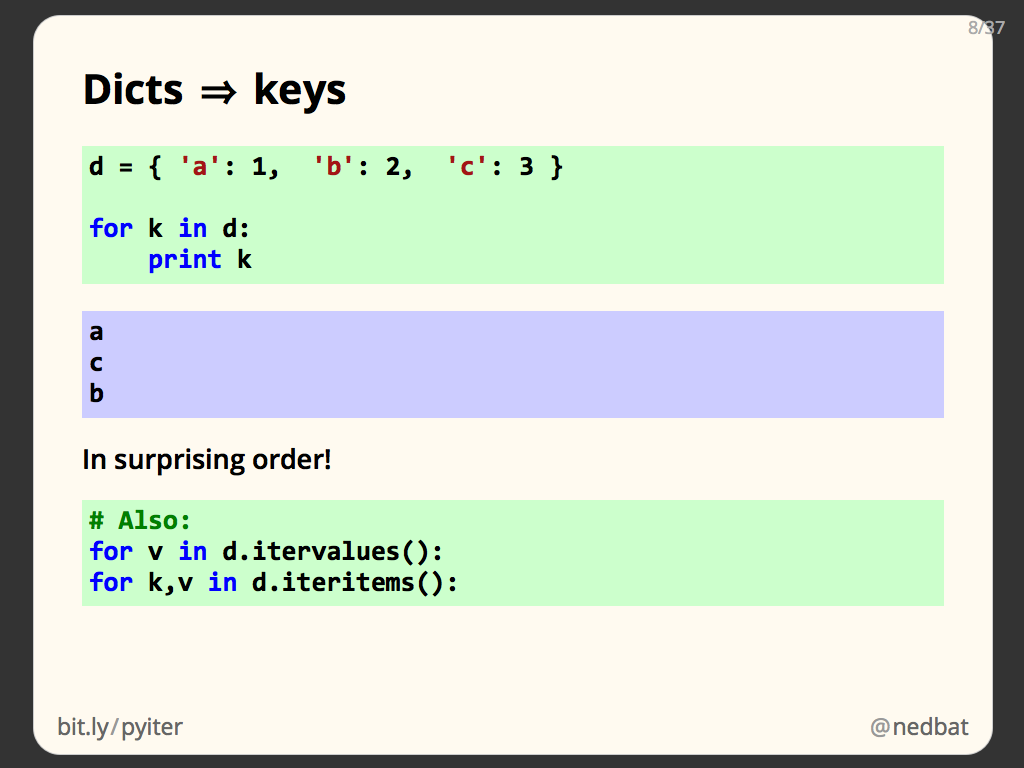 8/37

Dicts ⇒ keys

d = { 'a': 1,  'b': 2,  'c': 3 }

for k in d:
    print k

a
c
b

In surprising order!

# Also:
for v in d.itervalues():
for k,v in d.iteritems():

bit.ly/pyiter

@nedbat